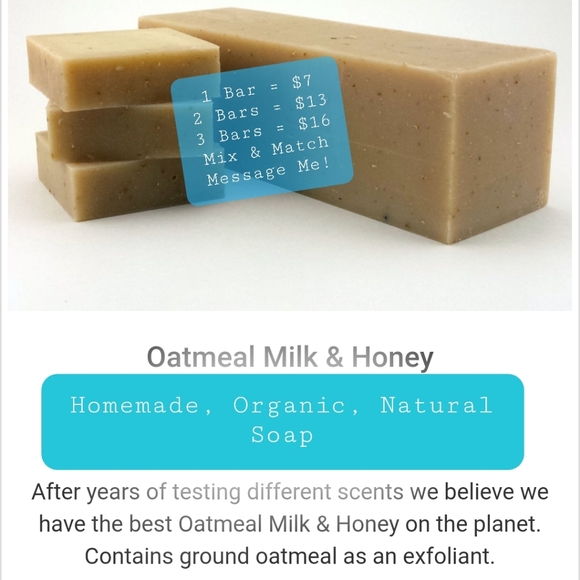 1 Bar = $7
2 Bars = $13
3 Bars = $16
Mix & Match
Message Me!

Oatmeal Milk & Honey

Homemade, Organic, Natural Soap

After years of testing different scents we believe we have the best Oatmeal Milk & Honey on the planet. Contains ground oatmeal as an exfoliant.